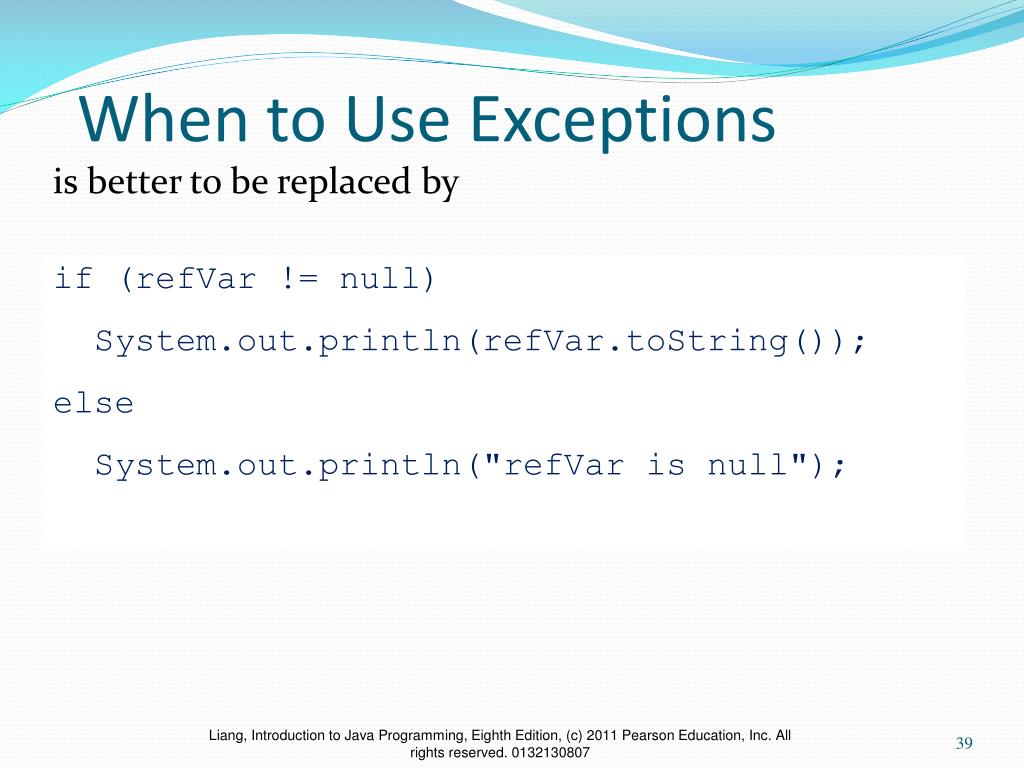 When to Use Exceptions

is better to be replaced by

if (refVar != null)
  System.out.println(refVar.toString());
else
  System.out.println("refVar is null");

Liang, Introduction to Java Programming, Eighth Edition, (c) 2011 Pearson Education, Inc. All rights reserved. 0132130807

39